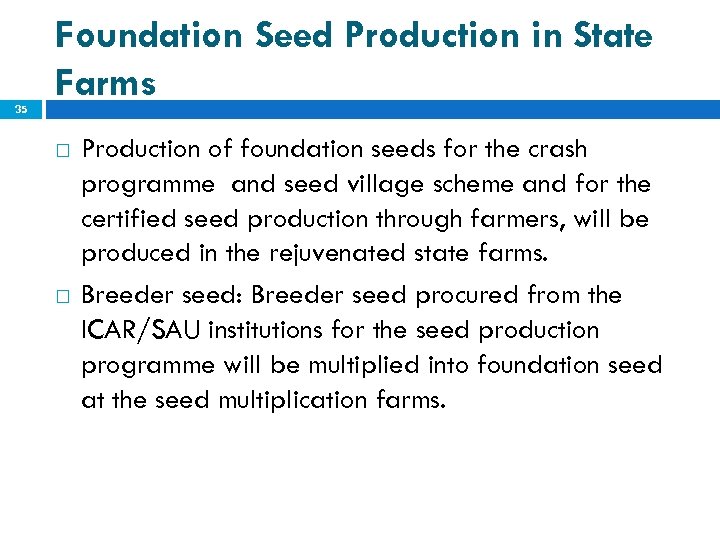 Foundation Seed Production in State Farms

35

□ Production of foundation seeds for the crash programme and seed village scheme and for the certified seed production through farmers, will be produced in the rejuvenated state farms.

□ Breeder seed: Breeder seed procured from the ICAR/SAU institutions for the seed production programme will be multiplied into foundation seed at the seed multiplication farms.